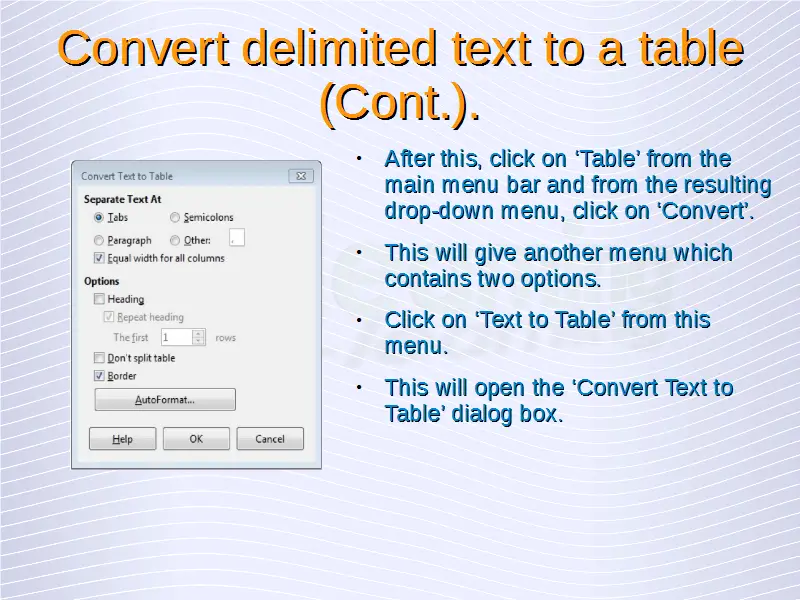 Convert delimited text to a table (Cont.).

Convert Text to Table

Separate Text At

Tabs

Semicolons

Paragraph

Other: ,

Equal width for all columns

Options

Heading

Repeat heading

The first 1 rows

Don't split table

Border

AutoFormat...

Help

OK

Cancel

• After this, click on ‘Table’ from the main menu bar and from the resulting drop-down menu, click on ‘Convert’.

• This will give another menu which contains two options.

• Click on ‘Text to Table’ from this menu.

• This will open the ‘Convert Text to Table’ dialog box.